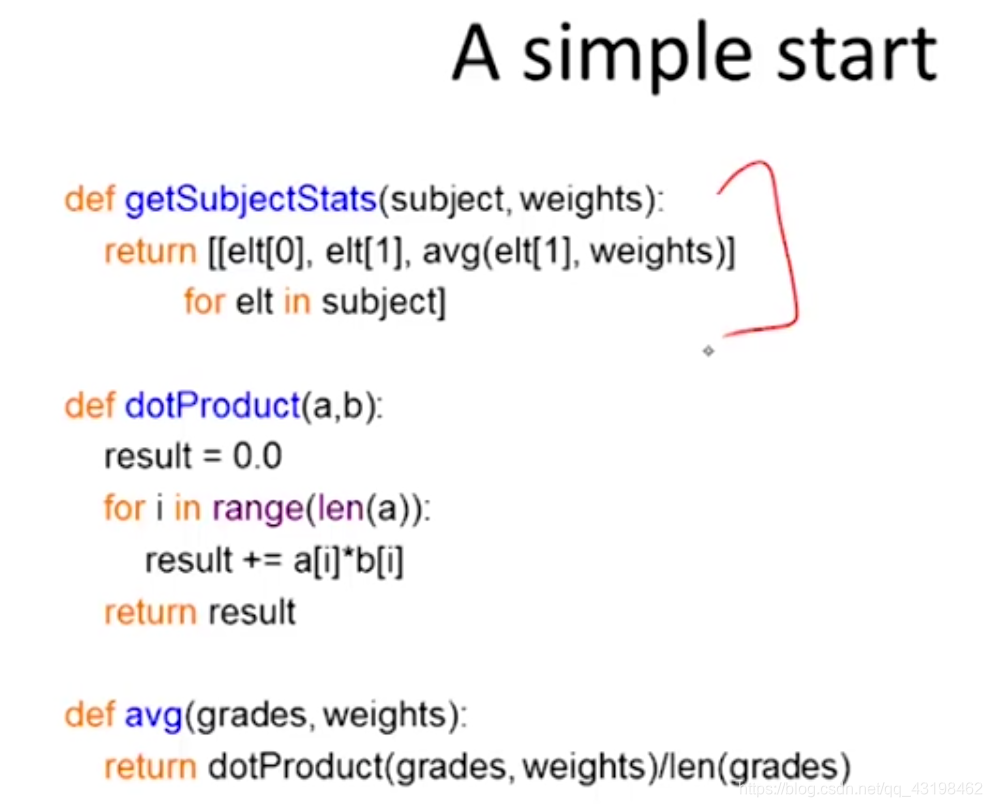 A simple start

def getSubjectStats(subject, weights):
    return [[elt[0], elt[1], avg(elt[1], weights)]
            for elt in subject]

def dotProduct(a,b):
    result = 0.0
    for i in range(len(a)):
        result += a[i]*b[i]
    return result

def avg(grades, weights):
    return dotProduct(grades, weights)/len(grades)

https://blog.csdn.net/qq_43198462